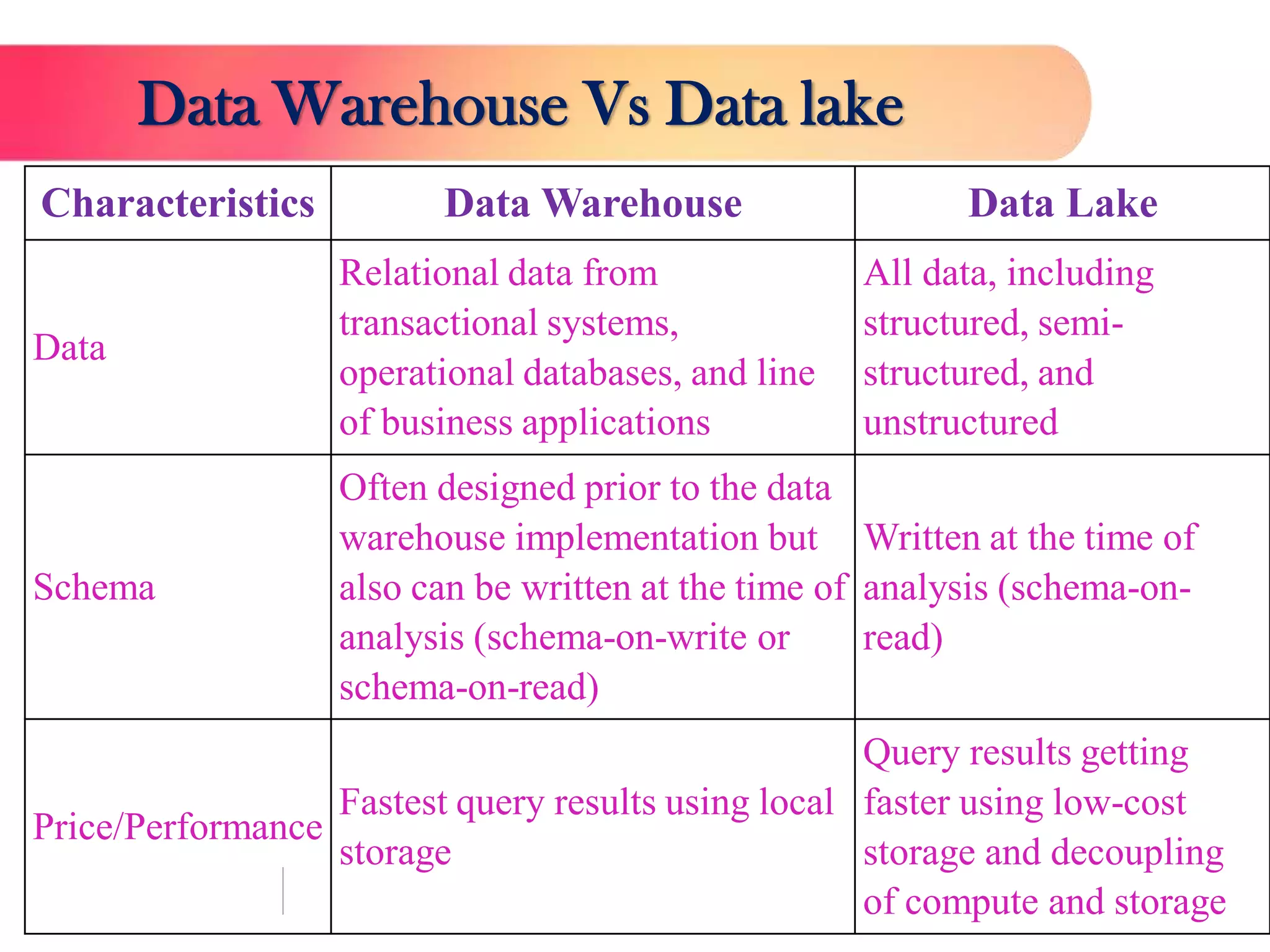 Data Warehouse Vs Data lake

| Characteristics | Data Warehouse | Data Lake |
|---|---|---|
| Data | Relational data from transactional systems, operational databases, and line of business applications | All data, including structured, semi-structured, and unstructured |
| Schema | Often designed prior to the data warehouse implementation but also can be written at the time of analysis (schema-on-write or schema-on-read) | Written at the time of analysis (schema-on-read) |
| Price/Performance | Fastest query results using local storage | Query results getting faster using low-cost storage and decoupling of compute and storage |